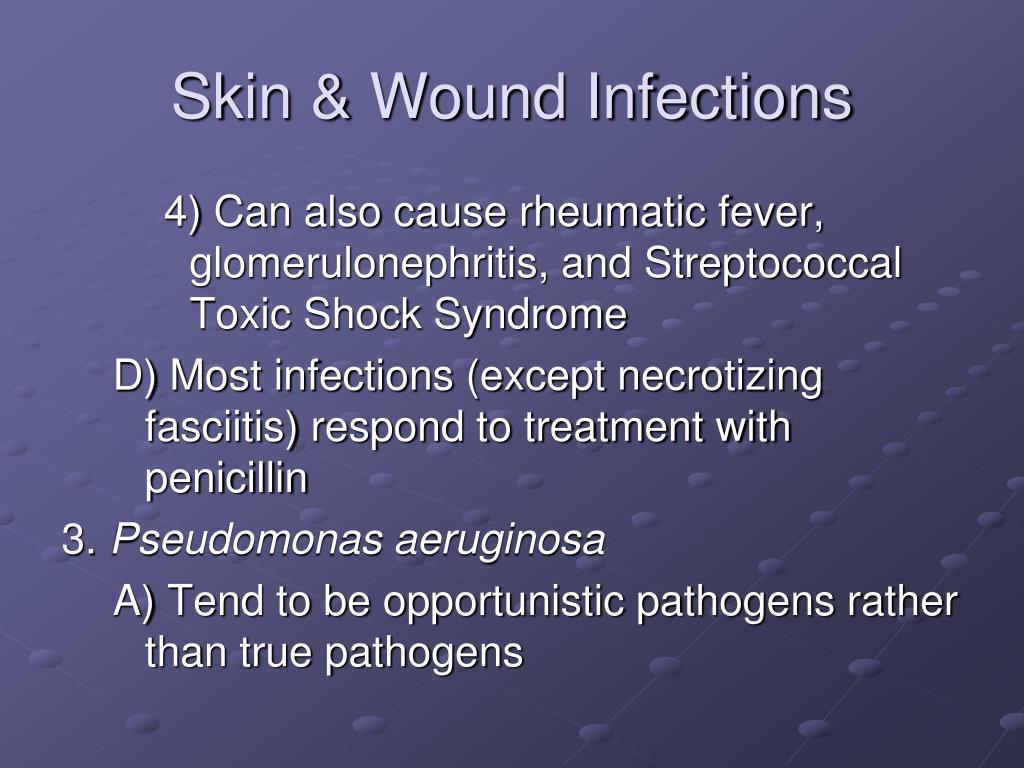 Skin & Wound Infections

4) Can also cause rheumatic fever, glomerulonephritis, and Streptococcal Toxic Shock Syndrome

D) Most infections (except necrotizing fasciitis) respond to treatment with penicillin

3. Pseudomonas aeruginosa

A) Tend to be opportunistic pathogens rather than true pathogens